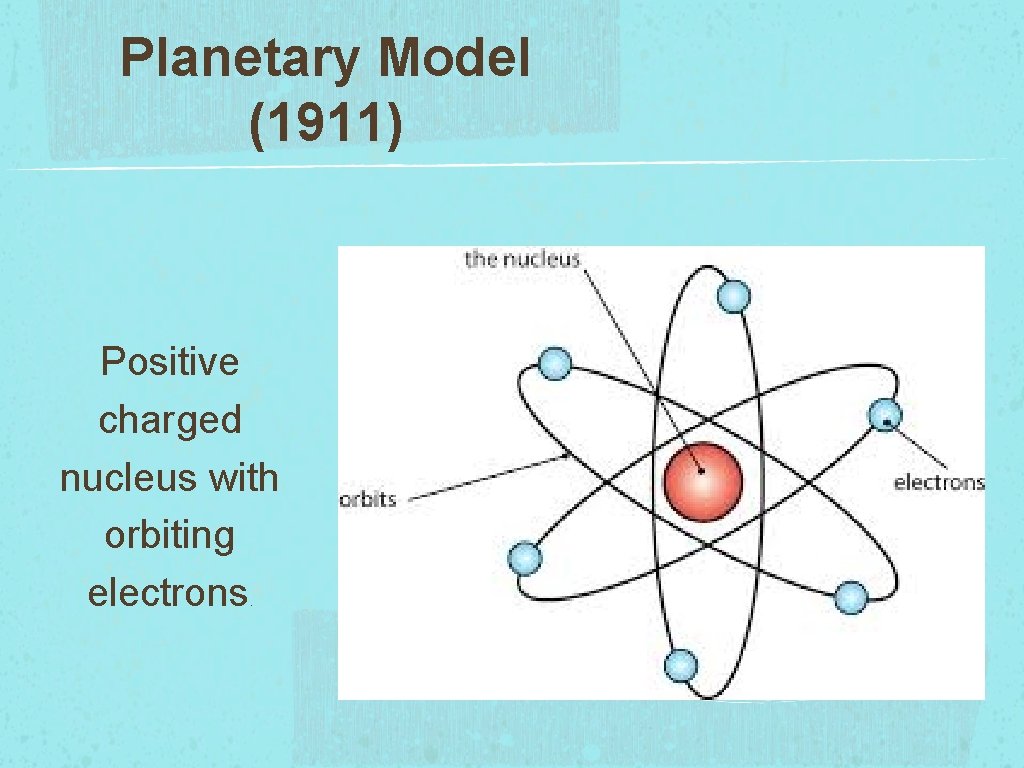 Planetary Model (1911)

Positive charged nucleus with orbiting electrons.

the nucleus

orbits

electrons